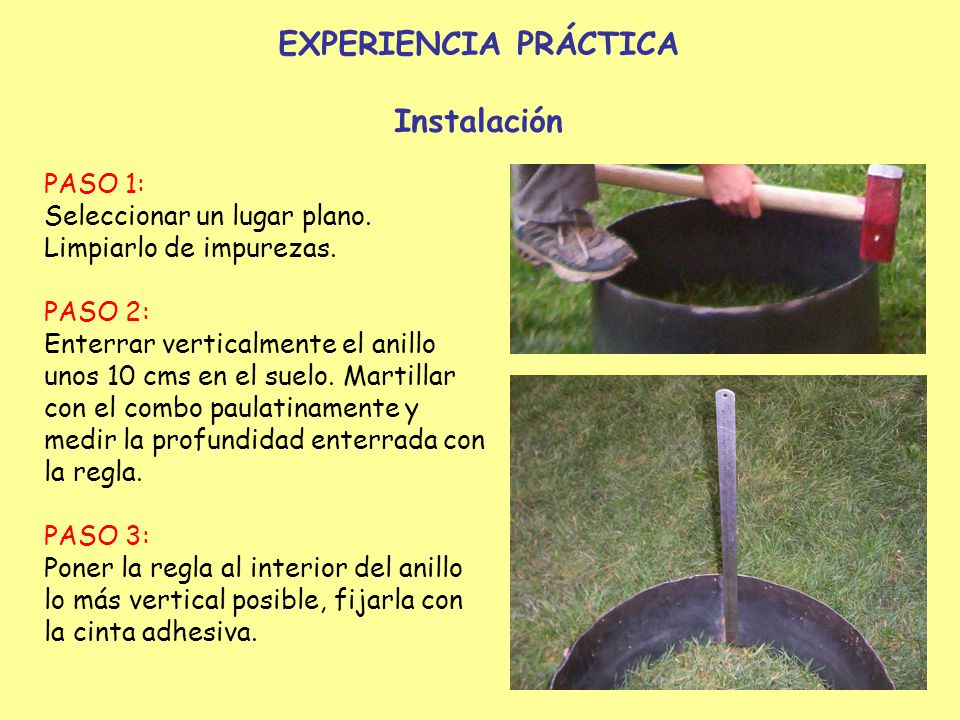 EXPERIENCIA PRÁCTICA

Instalación

PASO 1:
Seleccionar un lugar plano. Limpiarlo de impurezas.

PASO 2:
Enterrar verticalmente el anillo unos 10 cms en el suelo. Martillar con el combo paulatinamente y medir la profundidad enterrada con la regla.

PASO 3:
Poner la regla al interior del anillo lo más vertical posible, fijarla con la cinta adhesiva.